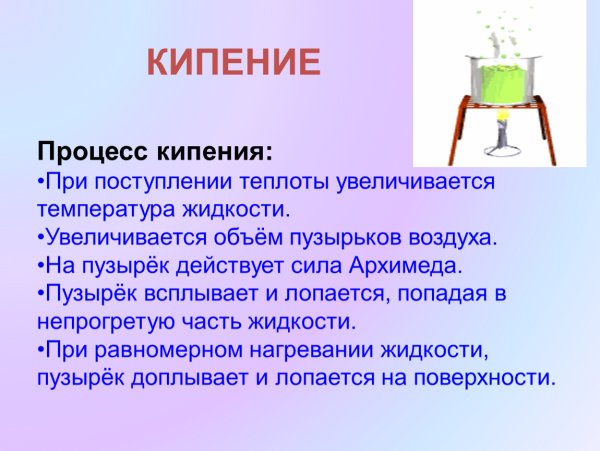 КИПЕНИЕ

Процесс кипения:
•При поступлении теплоты увеличивается температура жидкости.
•Увеличивается объём пузырьков воздуха.
•На пузырёк действует сила Архимеда.
•Пузырёк всплывает и лопается, попадая в непрогретую часть жидкости.
•При равномерном нагревании жидкости, пузырёк доплывает и лопается на поверхности.